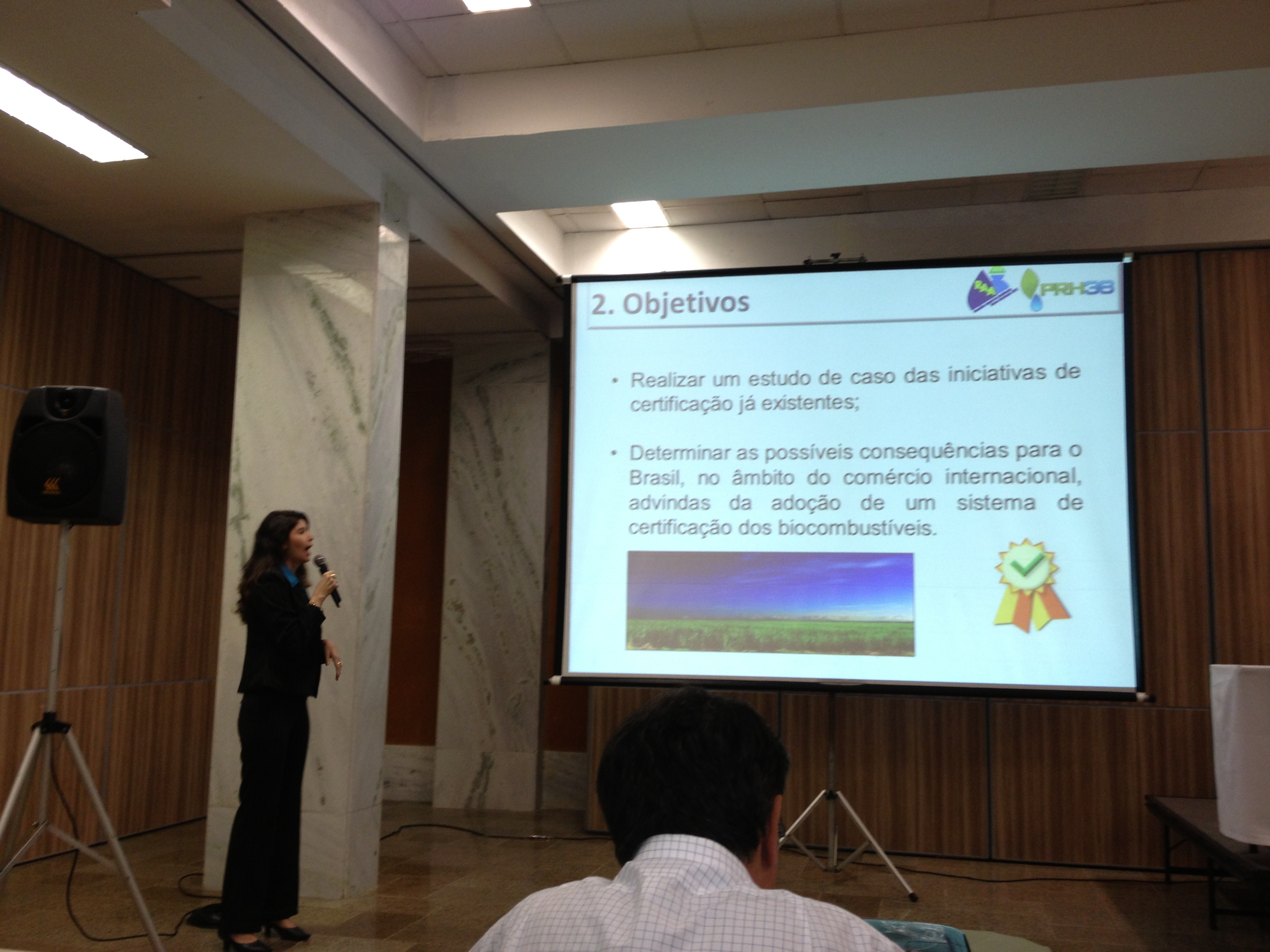 2. Objetivos

PRH38

• Realizar um estudo de caso das iniciativas de certificação já existentes;

• Determinar as possíveis consequências para o Brasil, no âmbito do comércio internacional, advindas da adoção de um sistema de certificação dos biocombustíveis.